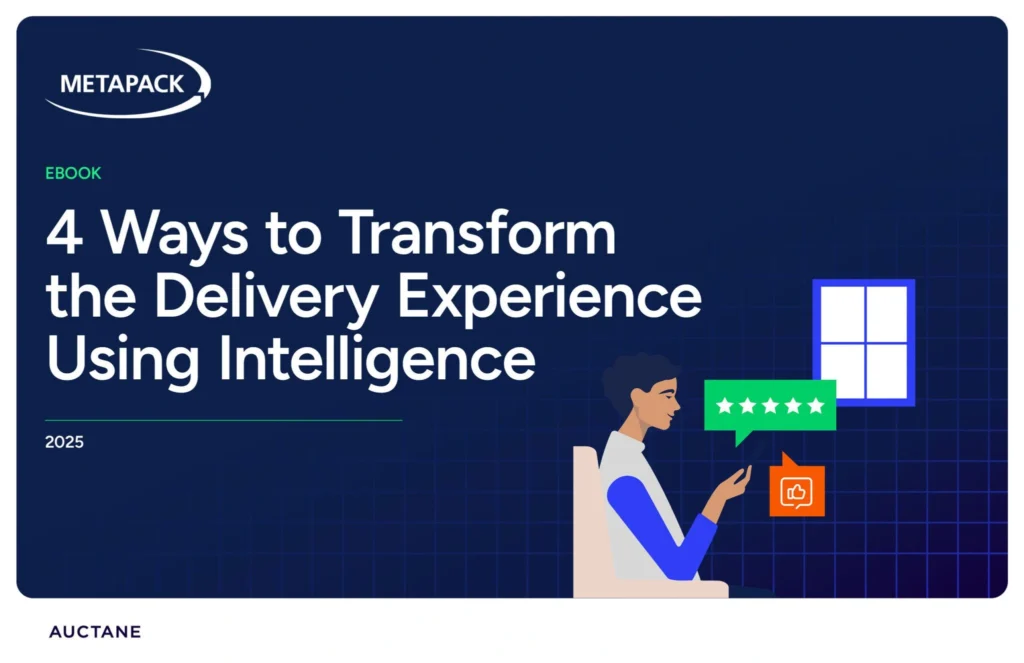 METAPACK

EBOOK

4 Ways to Transform the Delivery Experience Using Intelligence

2025

AUCTANE